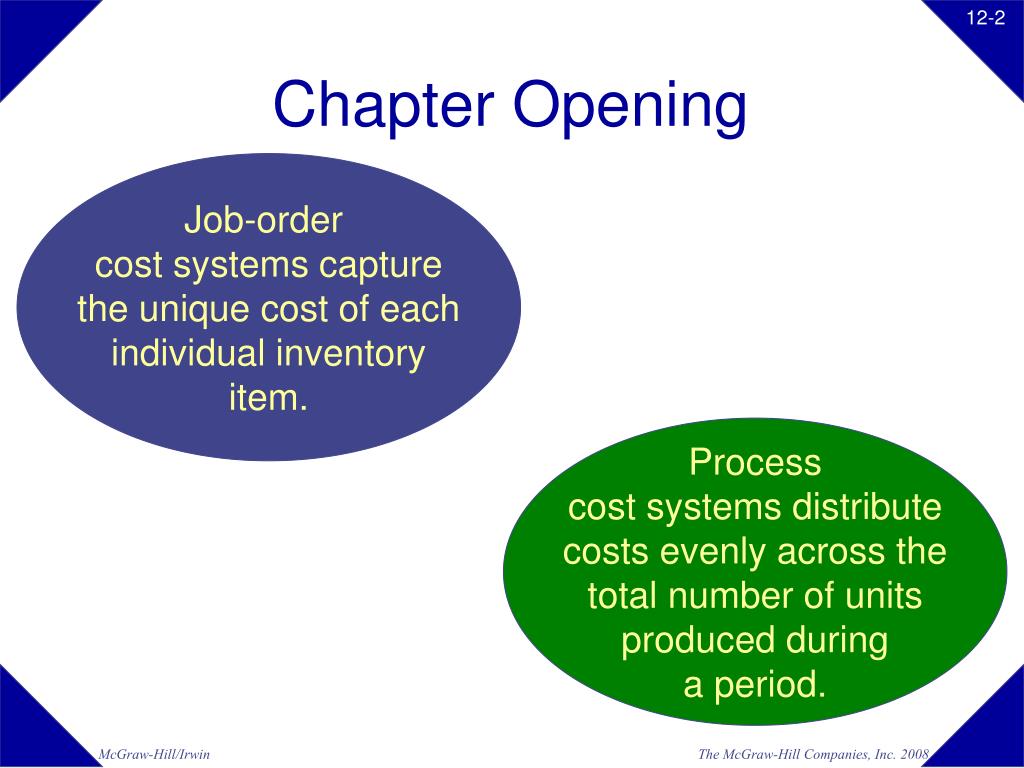 12-2

Chapter Opening

Job-order cost systems capture the unique cost of each individual inventory item.

Process cost systems distribute costs evenly across the total number of units produced during a period.

McGraw-Hill/Irwin

The McGraw-Hill Companies, Inc. 2008